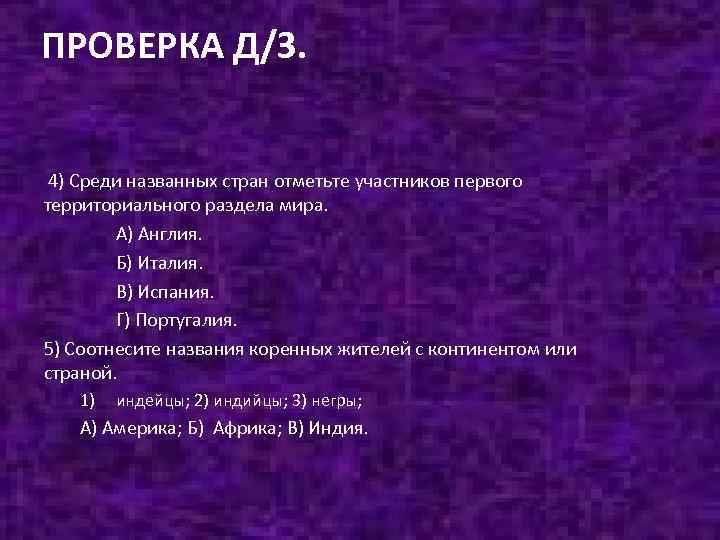 ПРОВЕРКА Д/З.

4) Среди названных стран отметьте участников первого территориального раздела мира.

А) Англия.

Б) Италия.

В) Испания.

Г) Португалия.

5) Соотнесите названия коренных жителей с континентом или страной.

1) индейцы; 2) индийцы; 3) негры;

А) Америка; Б) Африка; В) Индия.